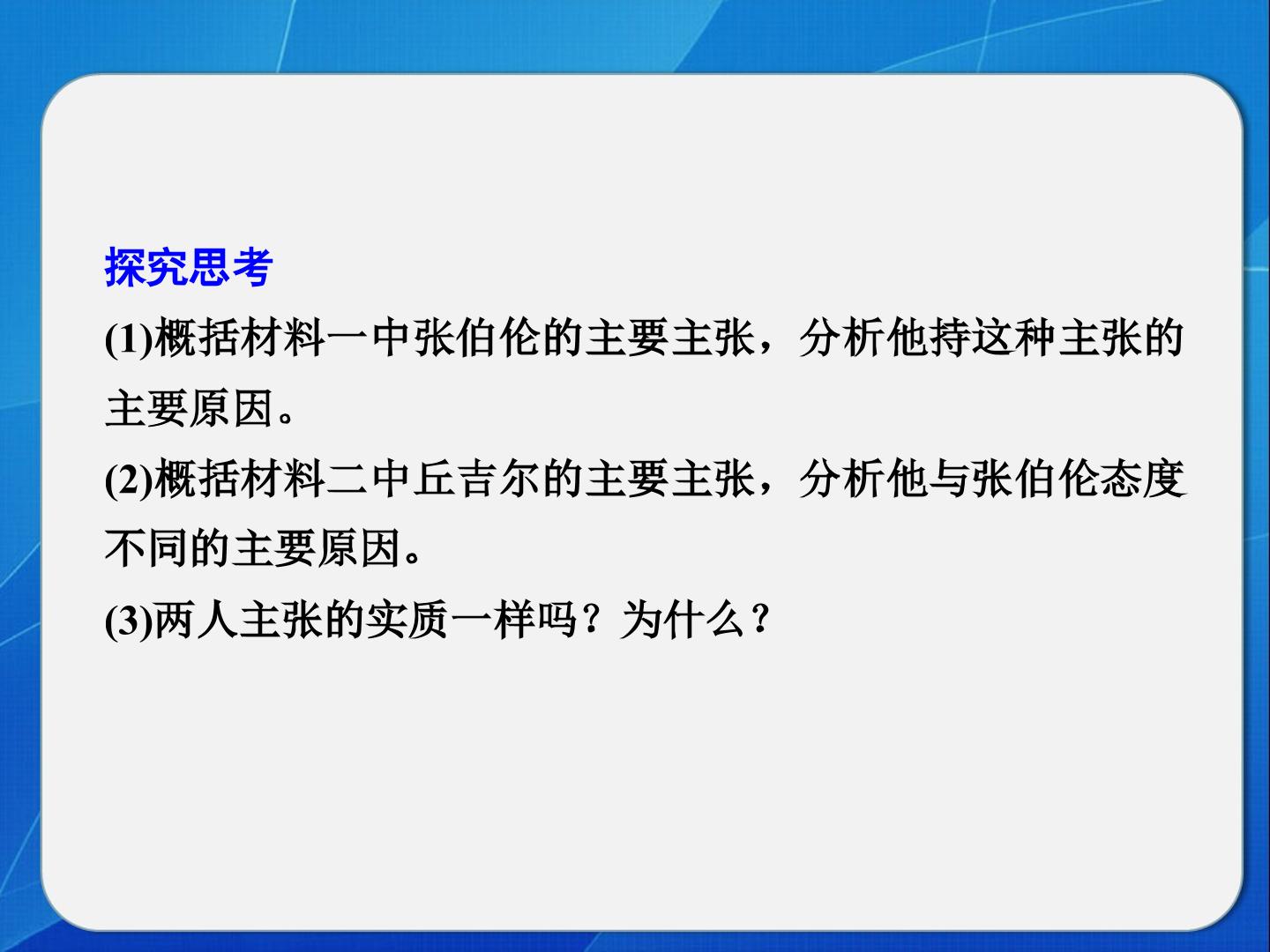 探究思考

(1)概括材料一中张伯伦的主要主张，分析他持这种主张的主要原因。

(2)概括材料二中丘吉尔的主要主张，分析他与张伯伦态度不同的主要原因。

(3)两人主张的实质一样吗？为什么？